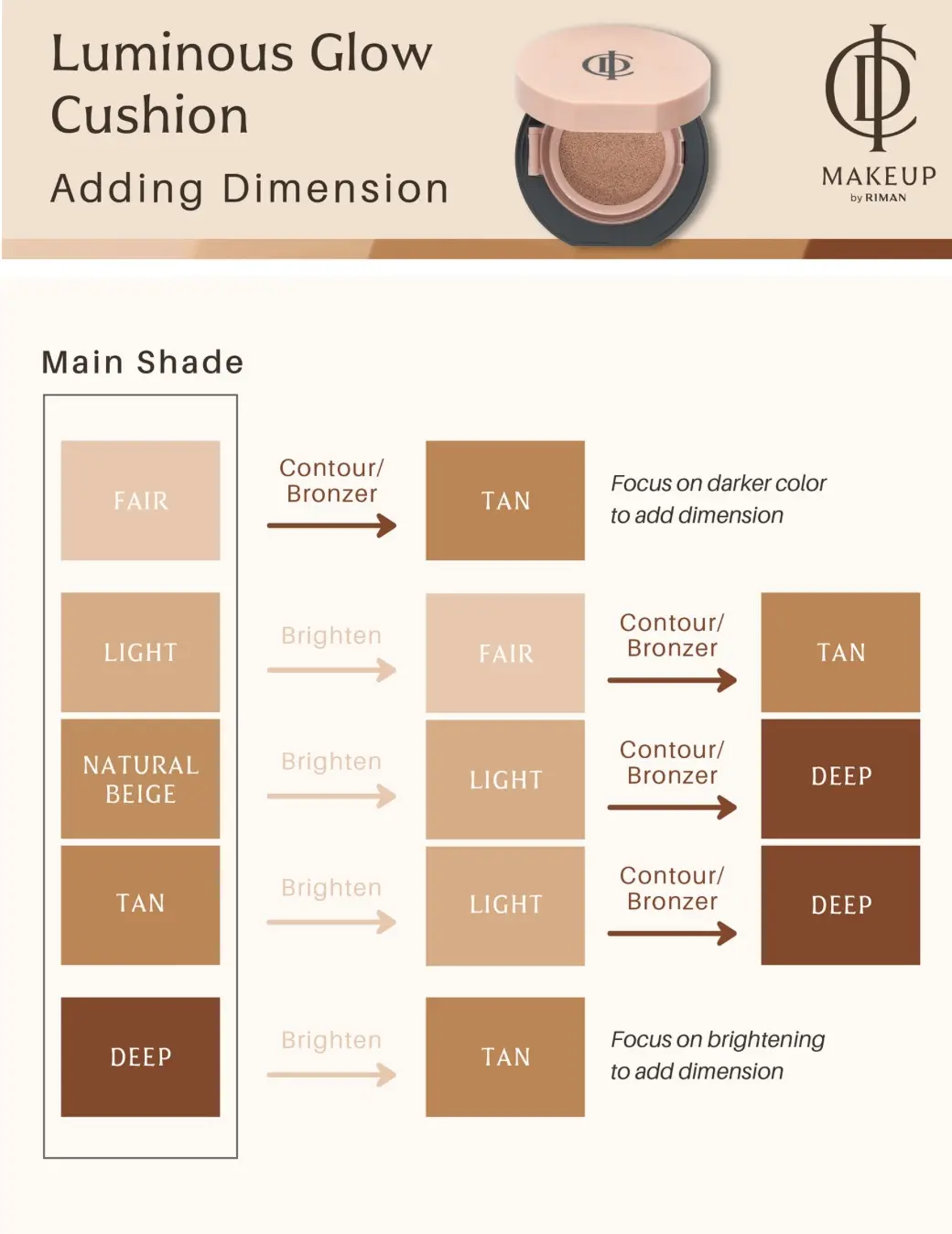 Luminous Glow Cushion

Adding Dimension

MAKEUP
by RIMAN

Main Shade

FAIR

Contour/ Bronzer

TAN

Focus on darker color to add dimension

LIGHT

Brighten

FAIR

Contour/ Bronzer

TAN

NATURAL BEIGE

Brighten

LIGHT

Contour/ Bronzer

DEEP

TAN

Brighten

LIGHT

Contour/ Bronzer

DEEP

DEEP

Brighten

TAN

Focus on brightening to add dimension